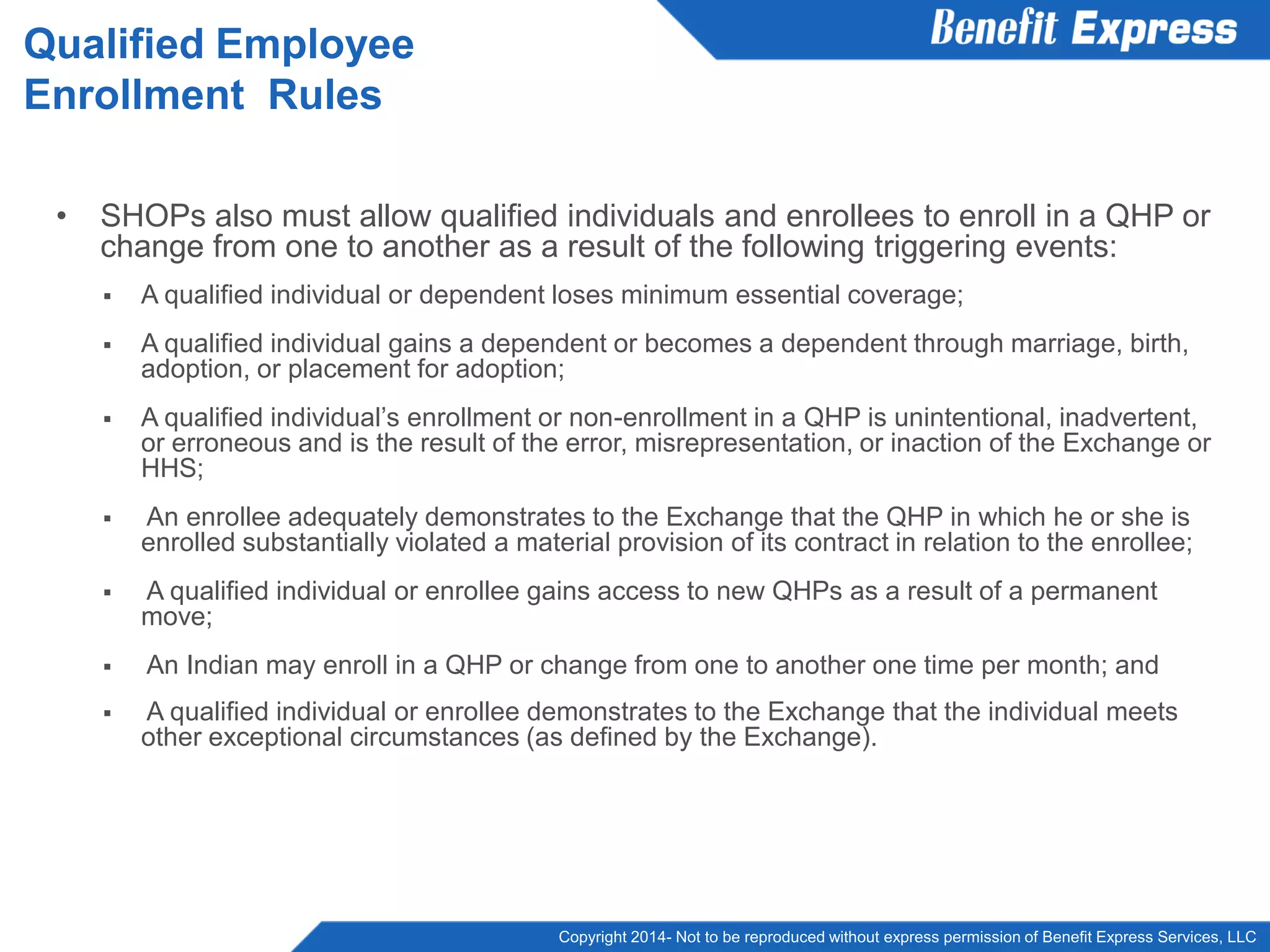 Qualified Employee Enrollment Rules

Benefit Express

• SHOPs also must allow qualified individuals and enrollees to enroll in a QHP or change from one to another as a result of the following triggering events:

▪ A qualified individual or dependent loses minimum essential coverage;

▪ A qualified individual gains a dependent or becomes a dependent through marriage, birth, adoption, or placement for adoption;

▪ A qualified individual's enrollment or non-enrollment in a QHP is unintentional, inadvertent, or erroneous and is the result of the error, misrepresentation, or inaction of the Exchange or HHS;

▪ An enrollee adequately demonstrates to the Exchange that the QHP in which he or she is enrolled substantially violated a material provision of its contract in relation to the enrollee;

▪ A qualified individual or enrollee gains access to new QHPs as a result of a permanent move;

▪ An Indian may enroll in a QHP or change from one to another one time per month; and

▪ A qualified individual or enrollee demonstrates to the Exchange that the individual meets other exceptional circumstances (as defined by the Exchange).

Copyright 2014- Not to be reproduced without express permission of Benefit Express Services, LLC